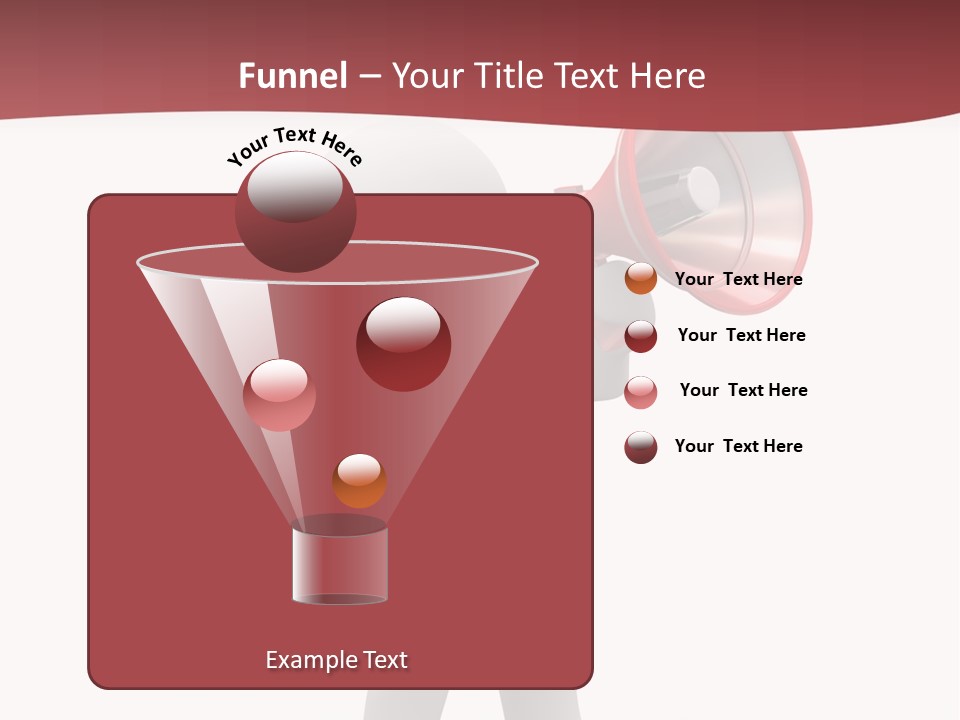 Funnel – Your Title Text Here

Your Text Here

Your Text Here

Your Text Here

Your Text Here

Your Text Here

Example Text